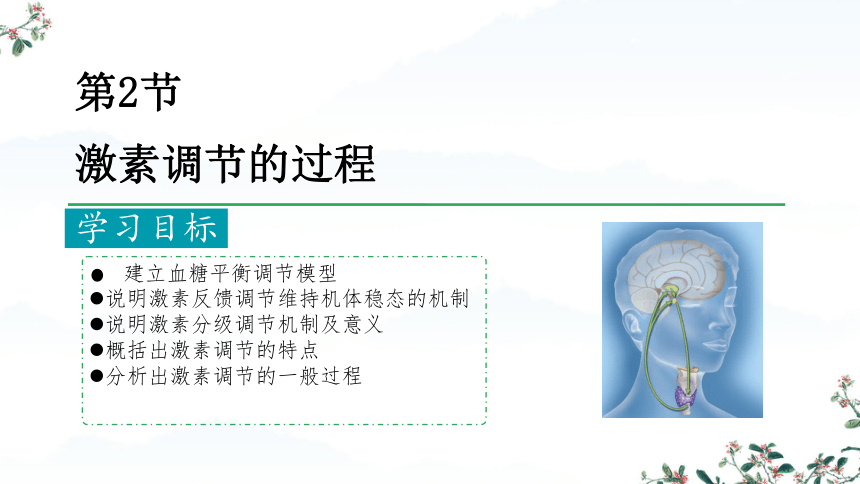 第2节

激素调节的过程

学习目标

● 建立血糖平衡调节模型
●说明激素反馈调节维持机体稳态的机制
●说明激素分级调节机制及意义
●概括出激素调节的特点
●分析出激素调节的一般过程